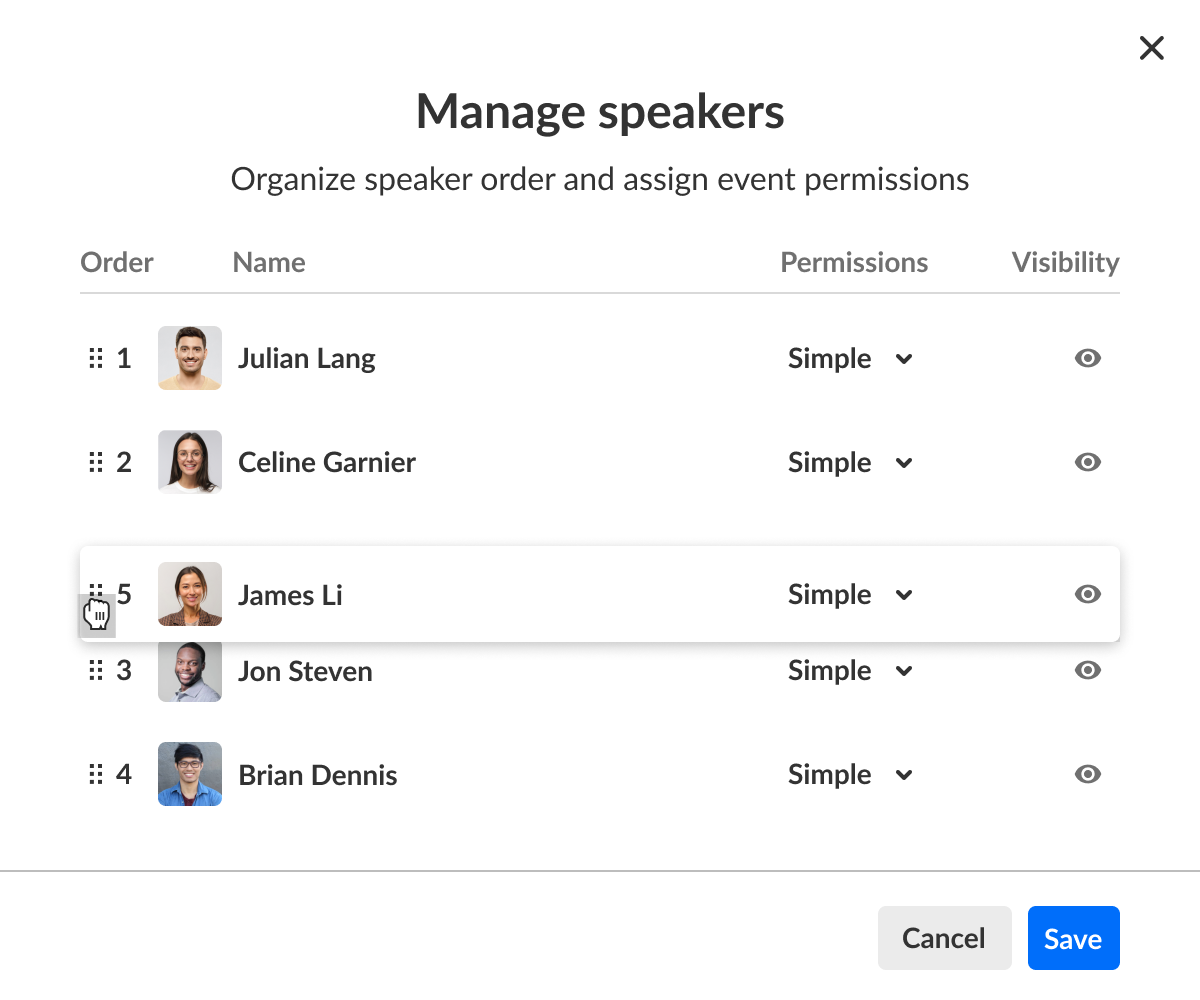 Manage speakers

Organize speaker order and assign event permissions

| Order | Name | Permissions | Visibility |
|---|---|---|---|
| 1 | Julian Lang | Simple | |
| 2 | Celine Garnier | Simple | |
| 5 | James Li | Simple | |
| 3 | Jon Steven | Simple | |
| 4 | Brian Dennis | Simple | |

Cancel Save